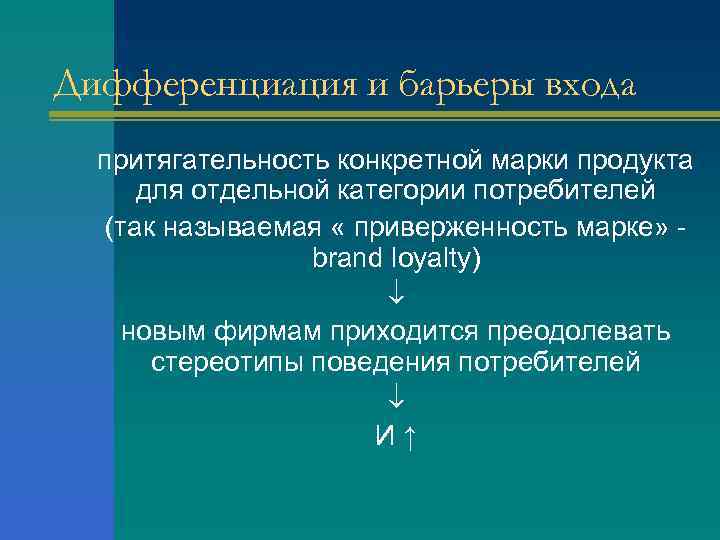 Дифференциация и барьеры входа

притягательность конкретной марки продукта для отдельной категории потребителей

(так называемая « приверженность марке» - brand loyalty)

↓

новым фирмам приходится преодолевать стереотипы поведения потребителей

↓

И ↑